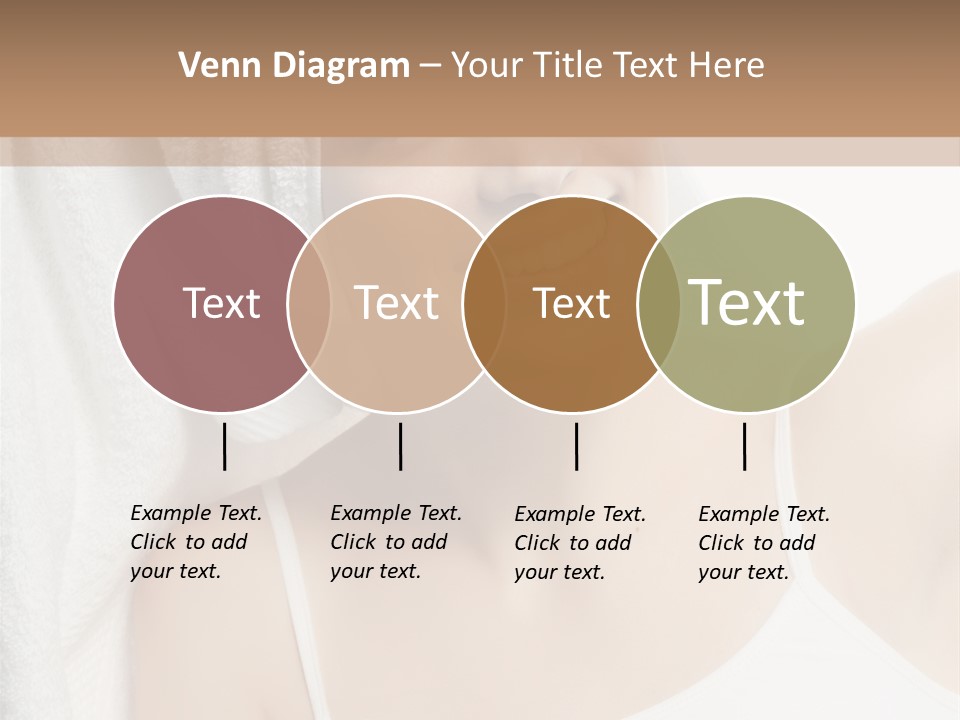 Venn Diagram – Your Title Text Here

Text

Text

Text

Text

Example Text. Click to add your text.

Example Text. Click to add your text.

Example Text. Click to add your text.

Example Text. Click to add your text.